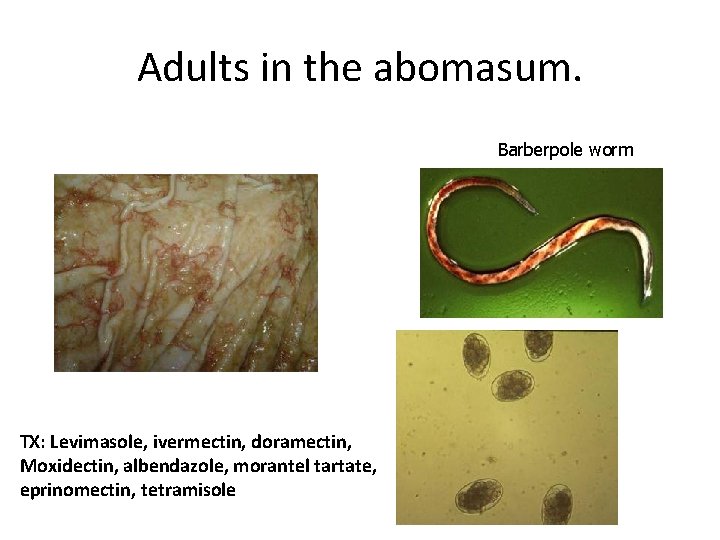 Adults in the abomasum.

Barberpole worm

TX: Levimasole, ivermectin, doramectin, Moxidectin, albendazole, morantel tartate, eprinomectin, tetramisole